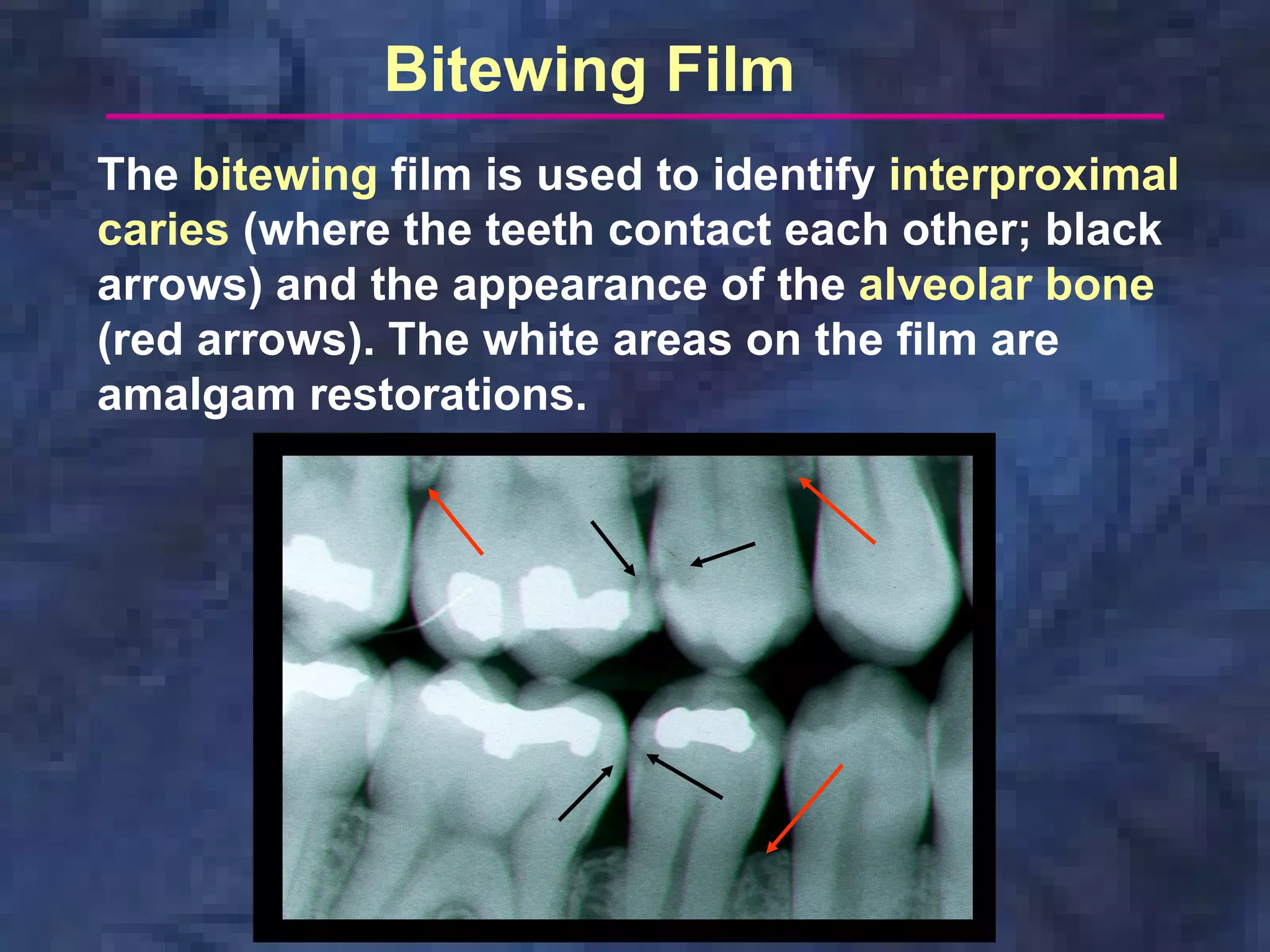 Bitewing Film

The bitewing film is used to identify interproximal caries (where the teeth contact each other; black arrows) and the appearance of the alveolar bone (red arrows). The white areas on the film are amalgam restorations.